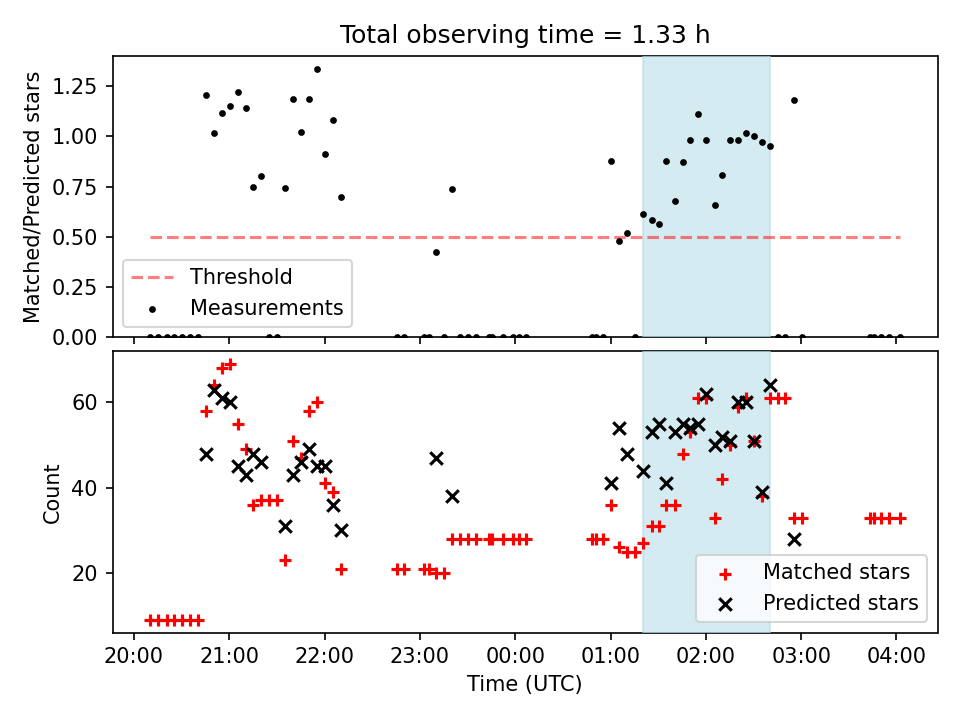 Total observing time = 1.33 h

Matched/Predicted stars

1.25
1.00
0.75
0.50
0.25
0.00

Threshold
Measurements

Count

60
40
20

Matched stars
Predicted stars

20:00 21:00 22:00 23:00 00:00 01:00 02:00 03:00 04:00

Time (UTC)